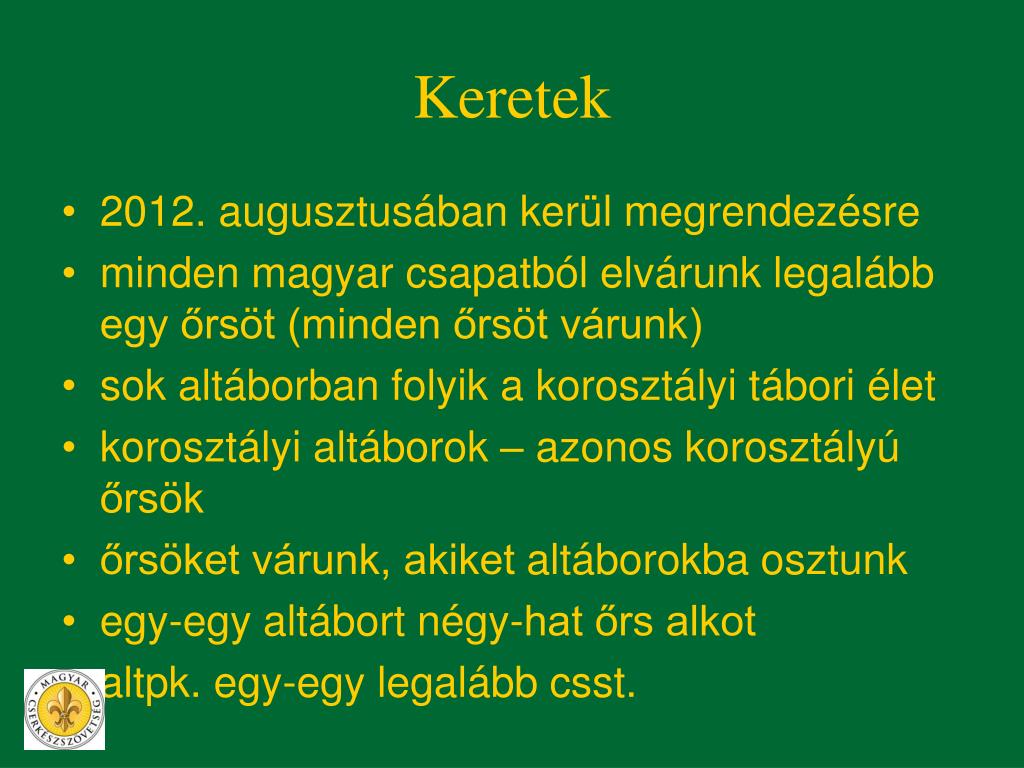 Keretek

• 2012. augusztusában kerül megrendezésre
• minden magyar csapatból elvárunk legalább egy őrsöt (minden őrsöt várunk)
• sok altáborban folyik a korosztályi tábori élet
• korosztályi altáborok – azonos korosztályú őrsök
• őrsöket várunk, akiket altáborokba osztunk
• egy-egy altábort négy-hat őrs alkot
altpk. egy-egy legalább csst.

MAGYAR CSERKÉSZSZÖVETSÉG